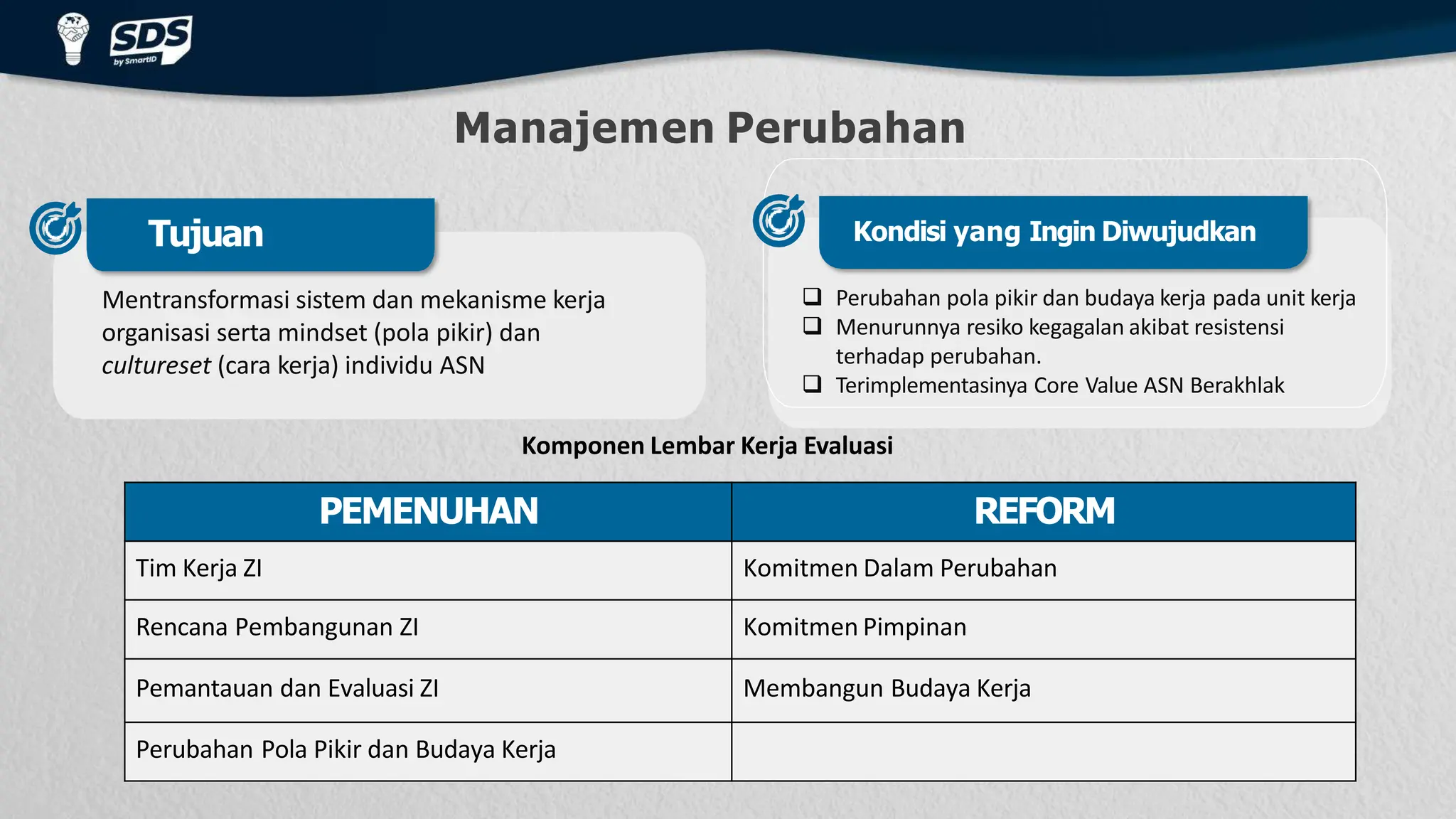 SDS
by SmartID

Manajemen Perubahan

Tujuan

Mentransformasi sistem dan mekanisme kerja organisasi serta mindset (pola pikir) dan cultureset (cara kerja) individu ASN

Kondisi yang Ingin Diwujudkan

❑ Perubahan pola pikir dan budaya kerja pada unit kerja
❑ Menurunnya resiko kegagalan akibat resistensi terhadap perubahan.
❑ Terimplementasinya Core Value ASN Berakhlak

Komponen Lembar Kerja Evaluasi

| PEMENUHAN | REFORM |
|---|---|
| Tim Kerja ZI | Komitmen Dalam Perubahan |
| Rencana Pembangunan ZI | Komitmen Pimpinan |
| Pemantauan dan Evaluasi ZI | Membangun Budaya Kerja |
| Perubahan Pola Pikir dan Budaya Kerja | |